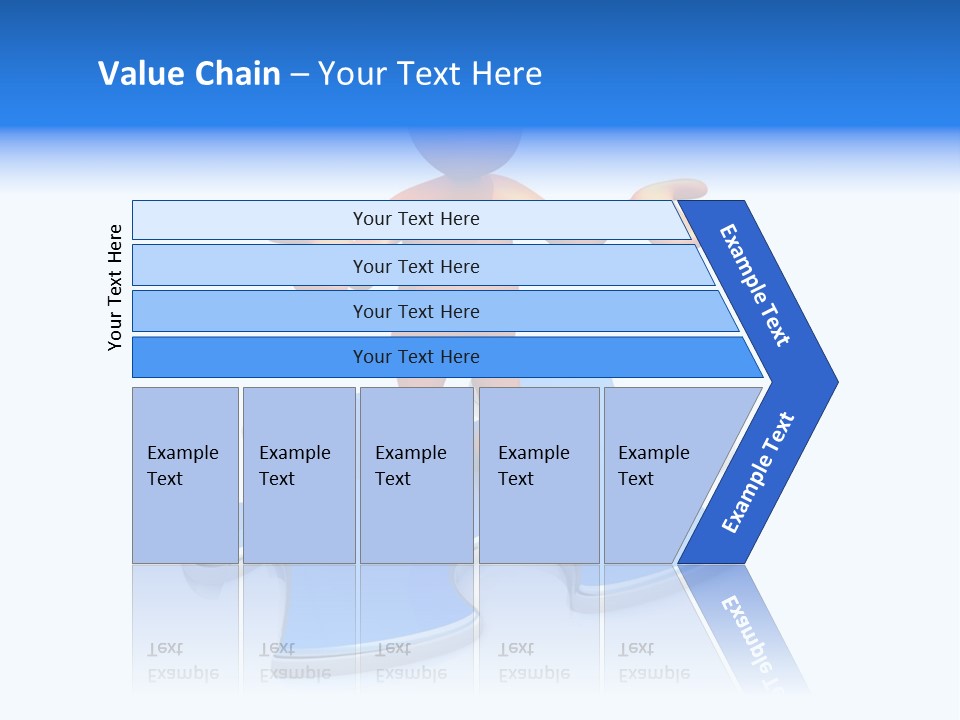 Value Chain – Your Text Here

Your Text Here

Your Text Here

Your Text Here

Your Text Here

Your Text Here

Example Text

Example Text

Example Text

Example Text

Example Text

Example Text

Example Text